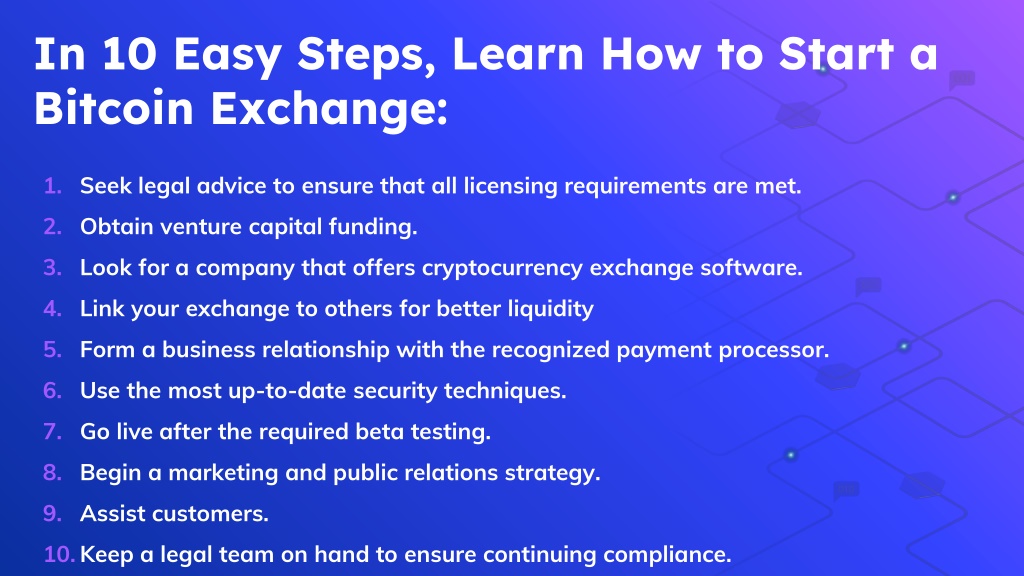 In 10 Easy Steps, Learn How to Start a Bitcoin Exchange:

1. Seek legal advice to ensure that all licensing requirements are met.
2. Obtain venture capital funding.
3. Look for a company that offers cryptocurrency exchange software.
4. Link your exchange to others for better liquidity
5. Form a business relationship with the recognized payment processor.
6. Use the most up-to-date security techniques.
7. Go live after the required beta testing.
8. Begin a marketing and public relations strategy.
9. Assist customers.
10. Keep a legal team on hand to ensure continuing compliance.